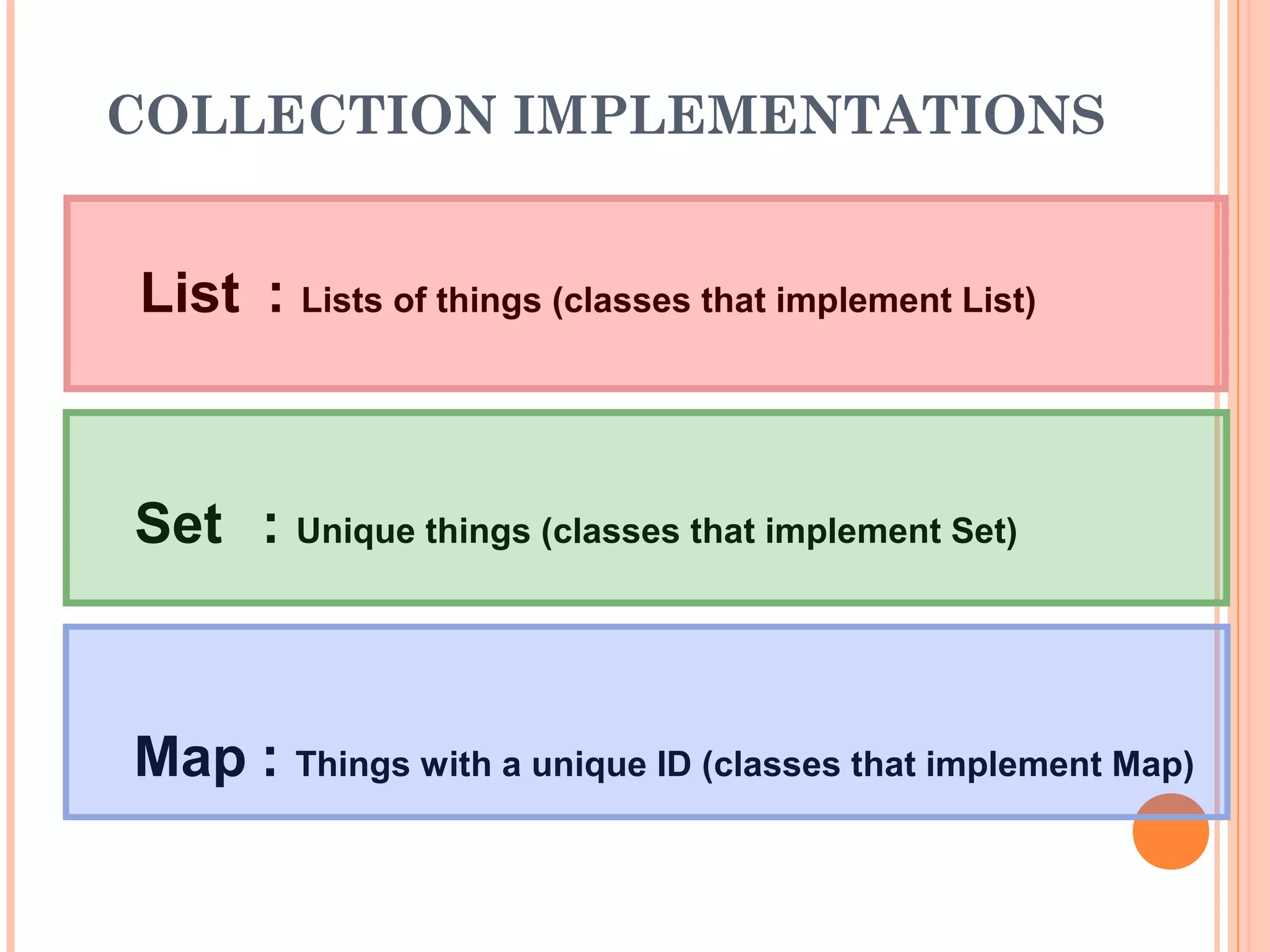 COLLECTION IMPLEMENTATIONS

List : Lists of things (classes that implement List)

Set : Unique things (classes that implement Set)

Map : Things with a unique ID (classes that implement Map)